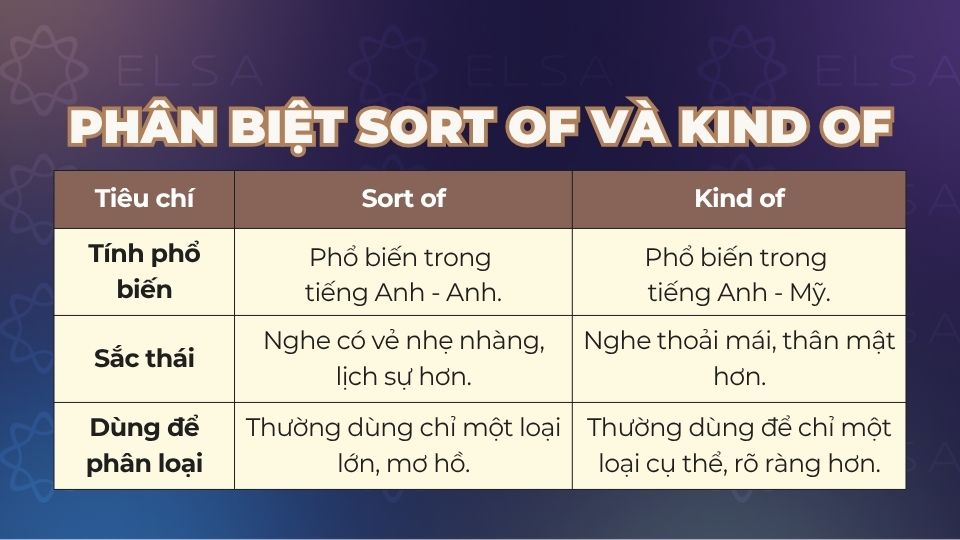 ELSA ELSA ELSA

PHÂN BIỆT SORT OF VÀ KIND OF

| Tiêu chí | Sort of | Kind of |
|---|---|---|
| Tính phổ biến | Phổ biến trong tiếng Anh - Anh. | Phổ biến trong tiếng Anh - Mỹ. |
| Sắc thái | Nghe có vẻ nhẹ nhàng, lịch sự hơn. | Nghe thoải mái, thân mật hơn. |
| Dùng để phân loại | Thường dùng chỉ một loại lớn, mơ hồ. | Thường dùng để chỉ một loại cụ thể, rõ ràng hơn. |